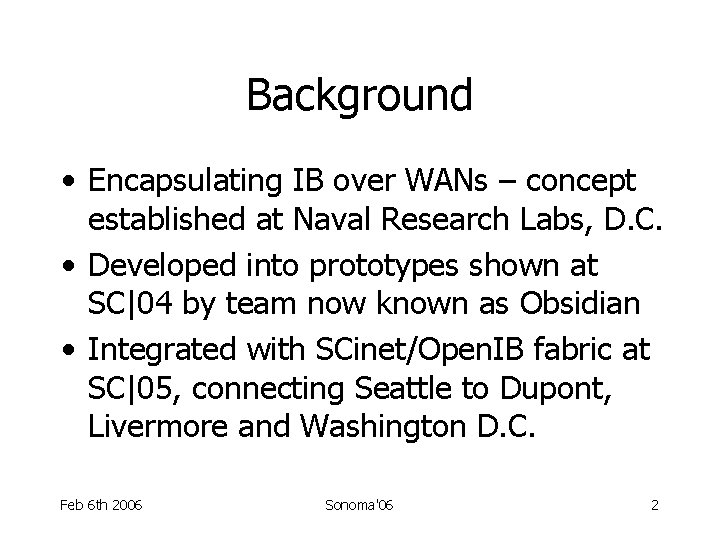 Background

• Encapsulating IB over WANs – concept established at Naval Research Labs, D.C.

• Developed into prototypes shown at SC|04 by team now known as Obsidian

• Integrated with SCinet/OpenIB fabric at SC|05, connecting Seattle to Dupont, Livermore and Washington D.C.

Feb 6th 2006

Sonoma'06

2